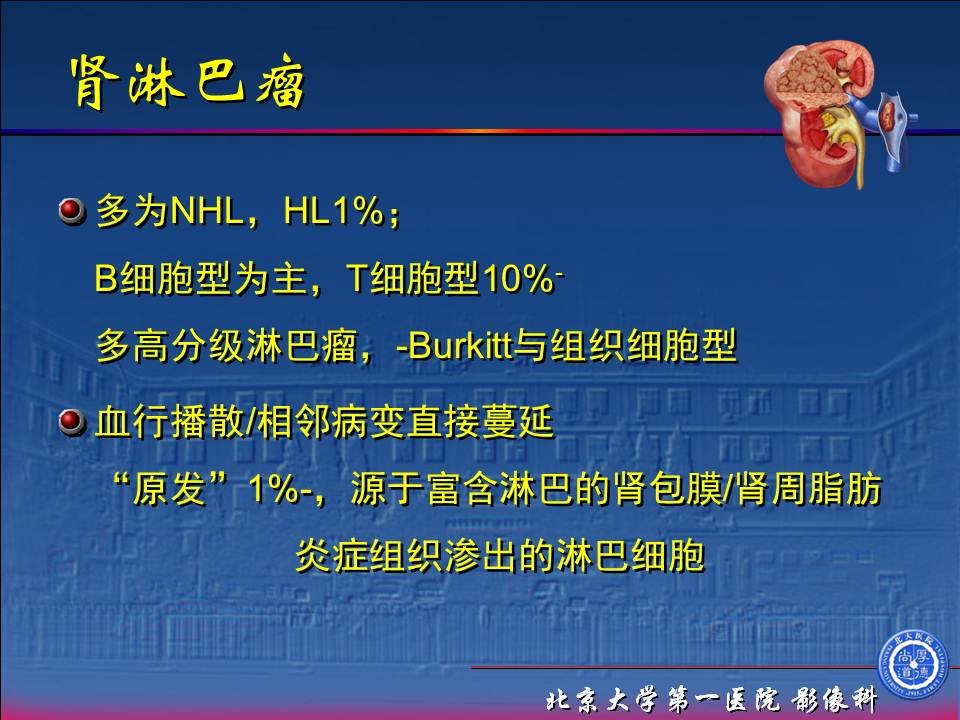 肾淋巴瘤

• 多为NHL，HL1%；

B细胞型为主，T细胞型10%-

多高分级淋巴瘤，-Burkitt与组织细胞型

• 血行播散/相邻病变直接蔓延

“原发”1%-，源于富含淋巴的肾包膜/肾周脂肪

炎症组织渗出的淋巴细胞

北京大学第一医院 影像科